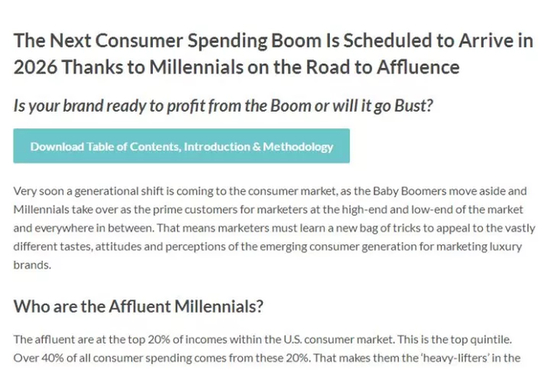 The Next Consumer Spending Boom Is Scheduled to Arrive in 2026 Thanks to Millennials on the Road to Affluence

Is your brand ready to profit from the Boom or will it go Bust?

Download Table of Contents, Introduction & Methodology

Very soon a generational shift is coming to the consumer market, as the Baby Boomers move aside and Millennials take over as the prime customers for marketers at the high-end and low-end of the market and everywhere in between. That means marketers must learn a new bag of tricks to appeal to the vastly different tastes, attitudes and perceptions of the emerging consumer generation for marketing luxury brands.

Who are the Affluent Millennials?

The affluent are at the top 20% of incomes within the U.S. consumer market. This is the top quintile. Over 40% of all consumer spending comes from these 20%. That makes them the 'heavy-lifters' in the